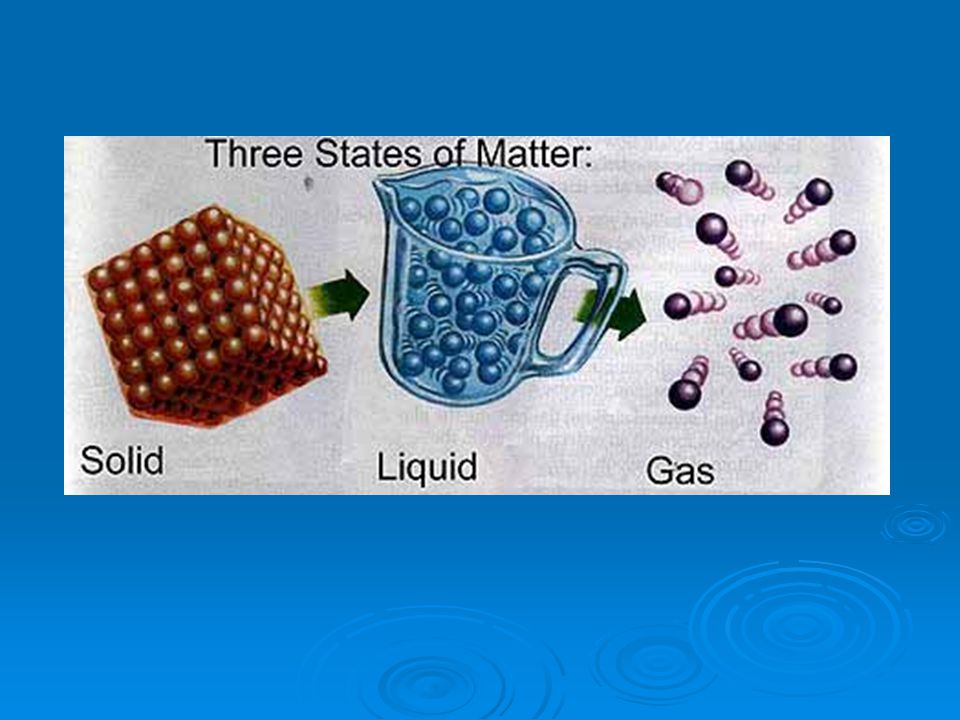 Three States of Matter:

Solid

Liquid

Gas